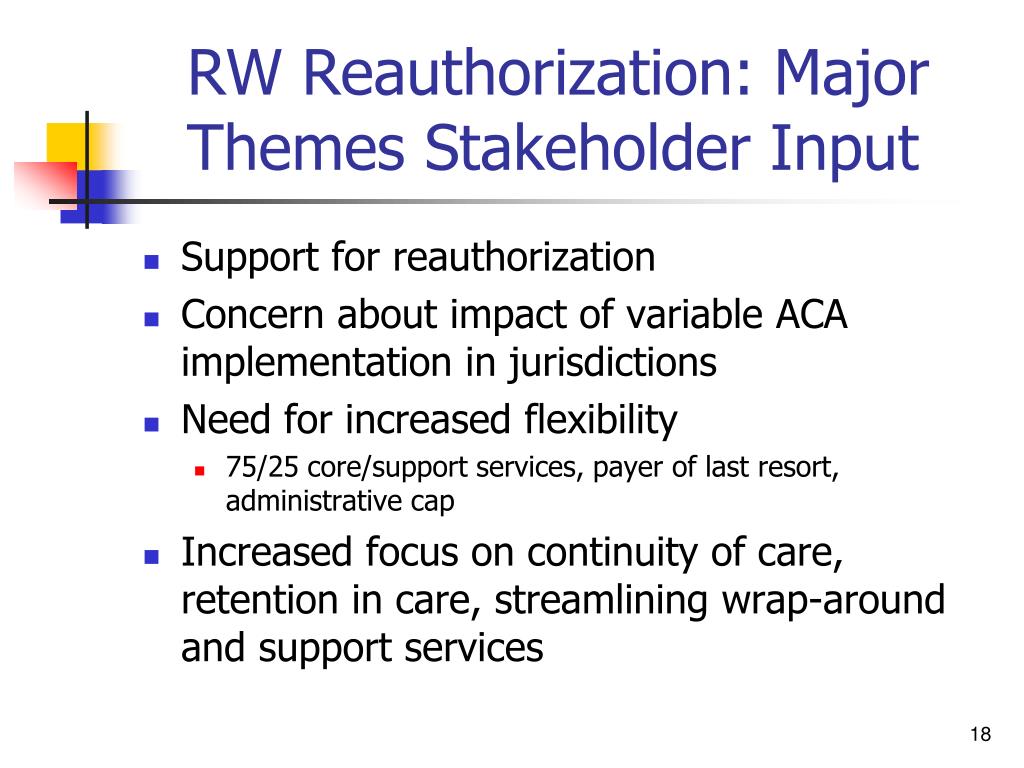 RW Reauthorization: Major Themes Stakeholder Input

- Support for reauthorization
- Concern about impact of variable ACA implementation in jurisdictions
- Need for increased flexibility
  - 75/25 core/support services, payer of last resort, administrative cap
- Increased focus on continuity of care, retention in care, streamlining wrap-around and support services

18